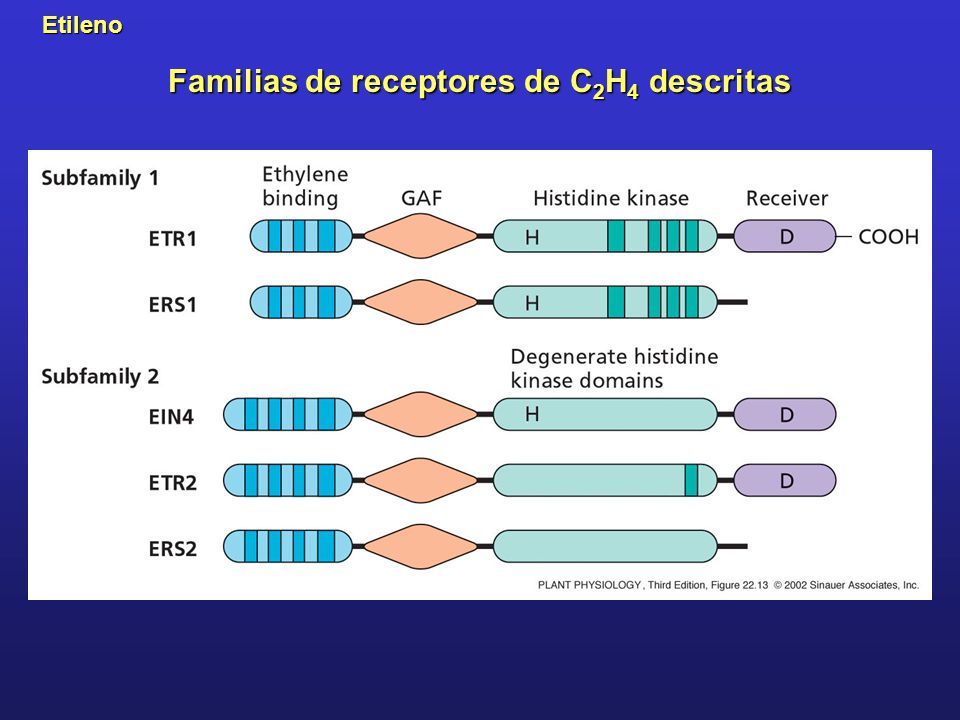 Etileno

Familias de receptores de $C_2H_4$ descritas

Subfamily 1

Ethylene binding

GAF

Histidine kinase

Receiver

ETR1

H

D

COOH

ERS1

H

Subfamily 2

Degenerate histidine kinase domains

EIN4

H

D

ETR2

D

ERS2

PLANT PHYSIOLOGY, Third Edition, Figure 22.13 © 2002 Sinauer Associates, Inc.